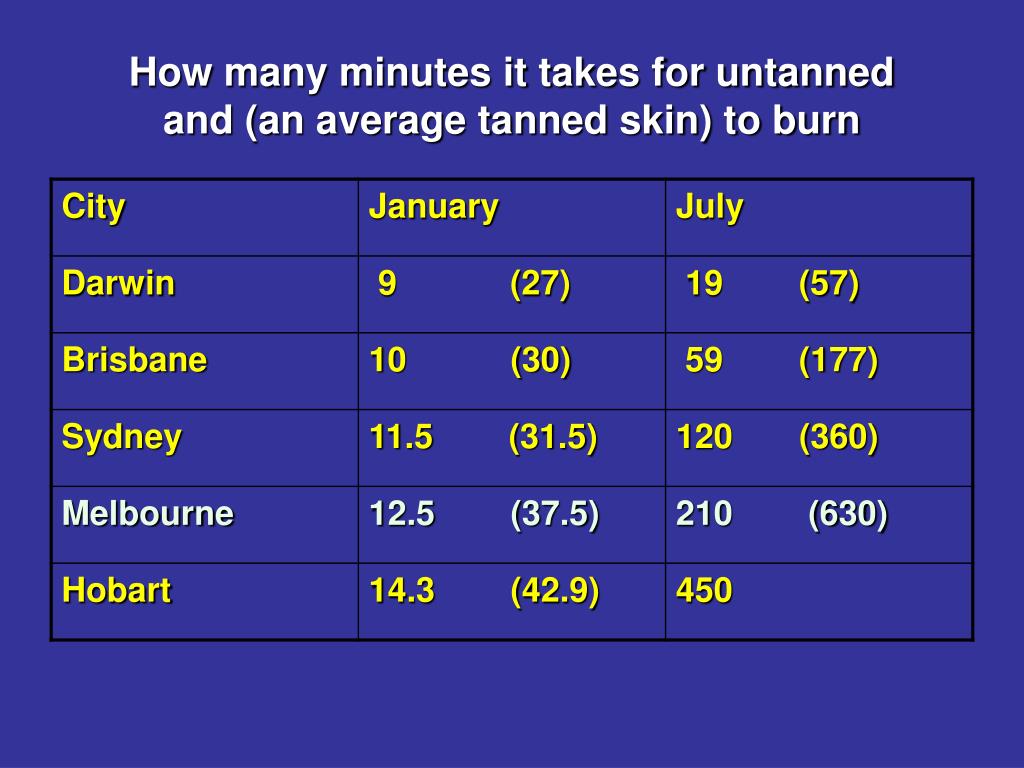 How many minutes it takes for untanned and (an average tanned skin) to burn

| City | January | July |
|---|---|---|
| Darwin | 9 (27) | 19 (57) |
| Brisbane | 10 (30) | 59 (177) |
| Sydney | 11.5 (31.5) | 120 (360) |
| Melbourne | 12.5 (37.5) | 210 (630) |
| Hobart | 14.3 (42.9) | 450 |